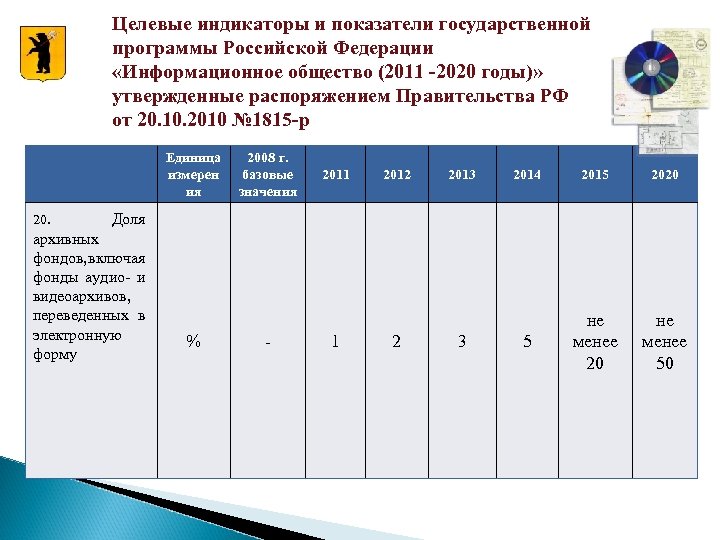 Целевые индикаторы и показатели государственной программы Российской Федерации «Информационное общество (2011 -2020 годы)» утвержденные распоряжением Правительства РФ от 20.10.2010 №1815-р

| | Единица измерения | 2008 г. базовые значения | 2011 | 2012 | 2013 | 2014 | 2015 | 2020 |
|---|---|---|---|---|---|---|---|---|
| 20. Доля архивных фондов,включая фонды аудио- и видеоархивов, переведенных в электронную форму | % | - | 1 | 2 | 3 | 5 | не менее 20 | не менее 50 |